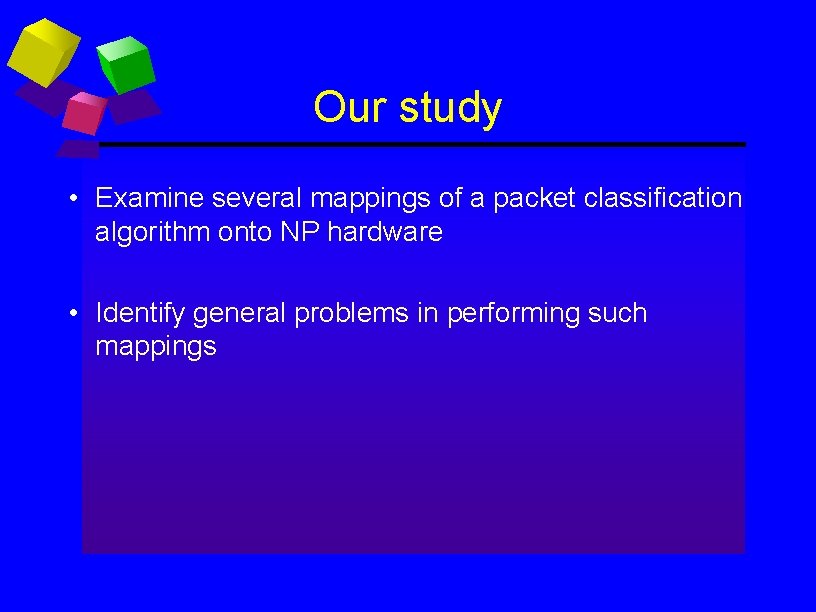 Our study

• Examine several mappings of a packet classification algorithm onto NP hardware

• Identify general problems in performing such mappings